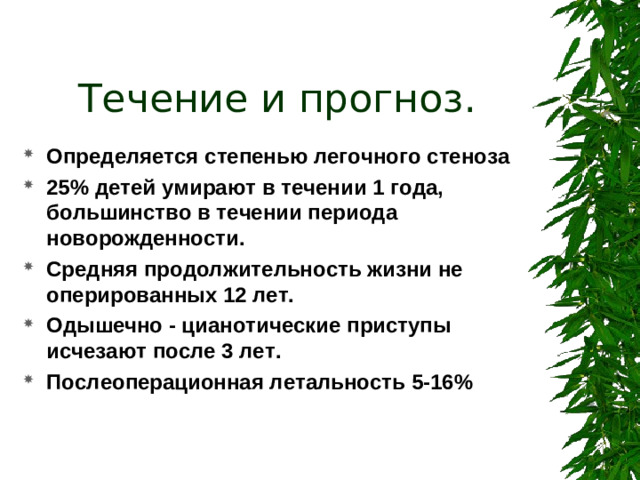 Течение и прогноз.

Определяется степенью легочного стеноза

25% детей умирают в течении 1 года, большинство в течении периода новорожденности.

Средняя продолжительность жизни не оперированных 12 лет.

Одышечно - цианотические приступы исчезают после 3 лет.

Послеоперационная летальность 5-16%